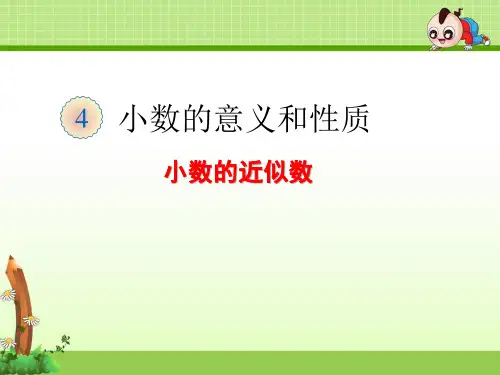 4 小数的意义和性质

小数的近似数